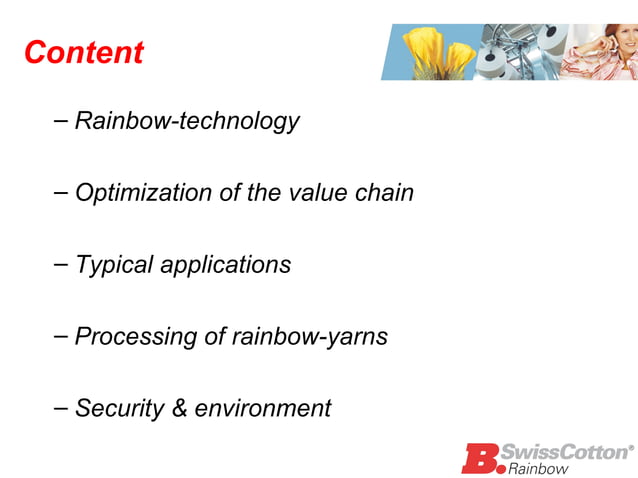 Content

– Rainbow-technology

– Optimization of the value chain

– Typical applications

– Processing of rainbow-yarns

– Security & environment

B. SwissCotton® Rainbow